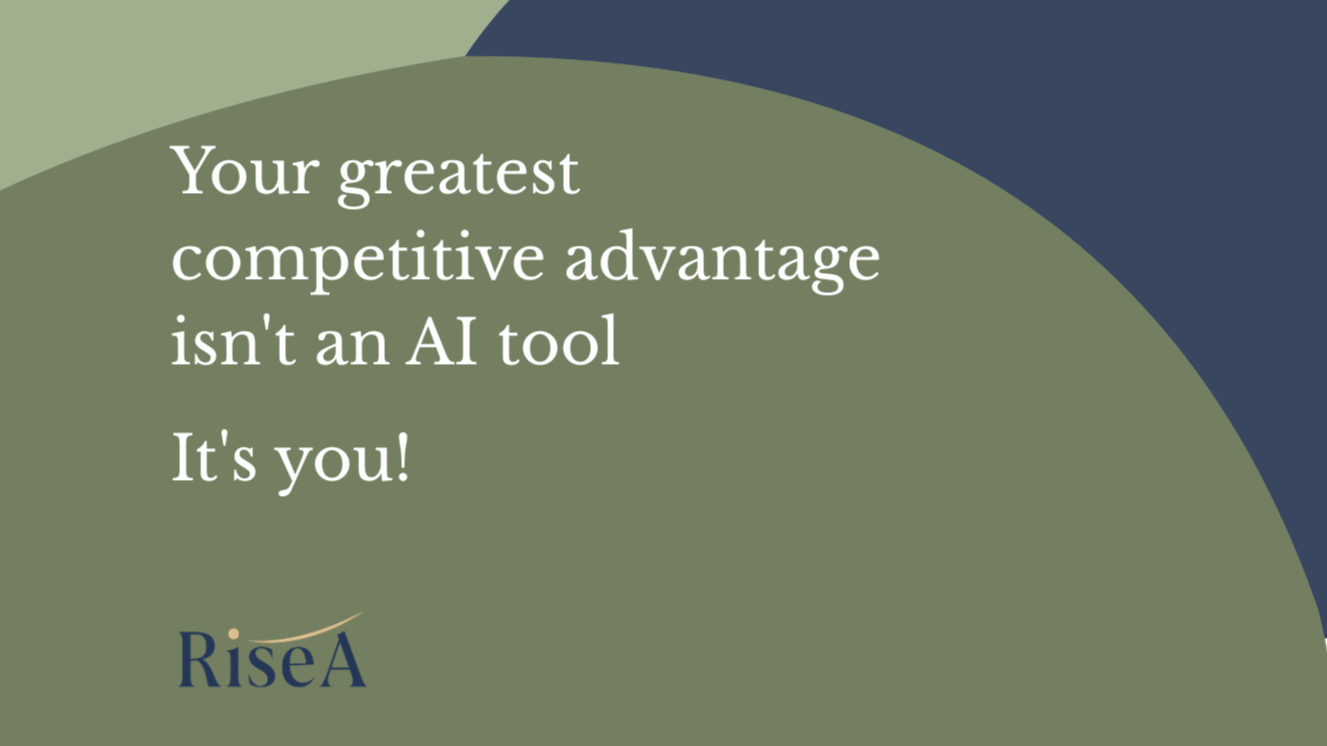 Your greatest competitive advantage isn't an AI tool

It's you!

RiseA